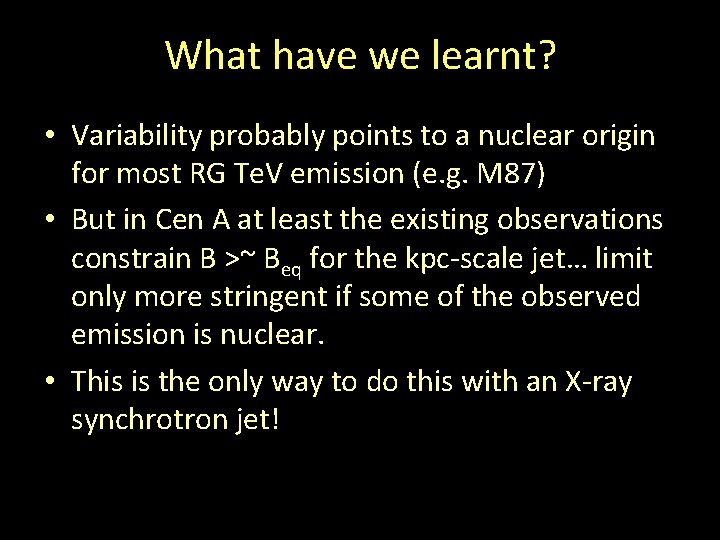 What have we learnt?

• Variability probably points to a nuclear origin for most RG TeV emission (e.g. M87)

• But in Cen A at least the existing observations constrain B >~ $B_{eq}$ for the kpc-scale jet… limit only more stringent if some of the observed emission is nuclear.

• This is the only way to do this with an X-ray synchrotron jet!